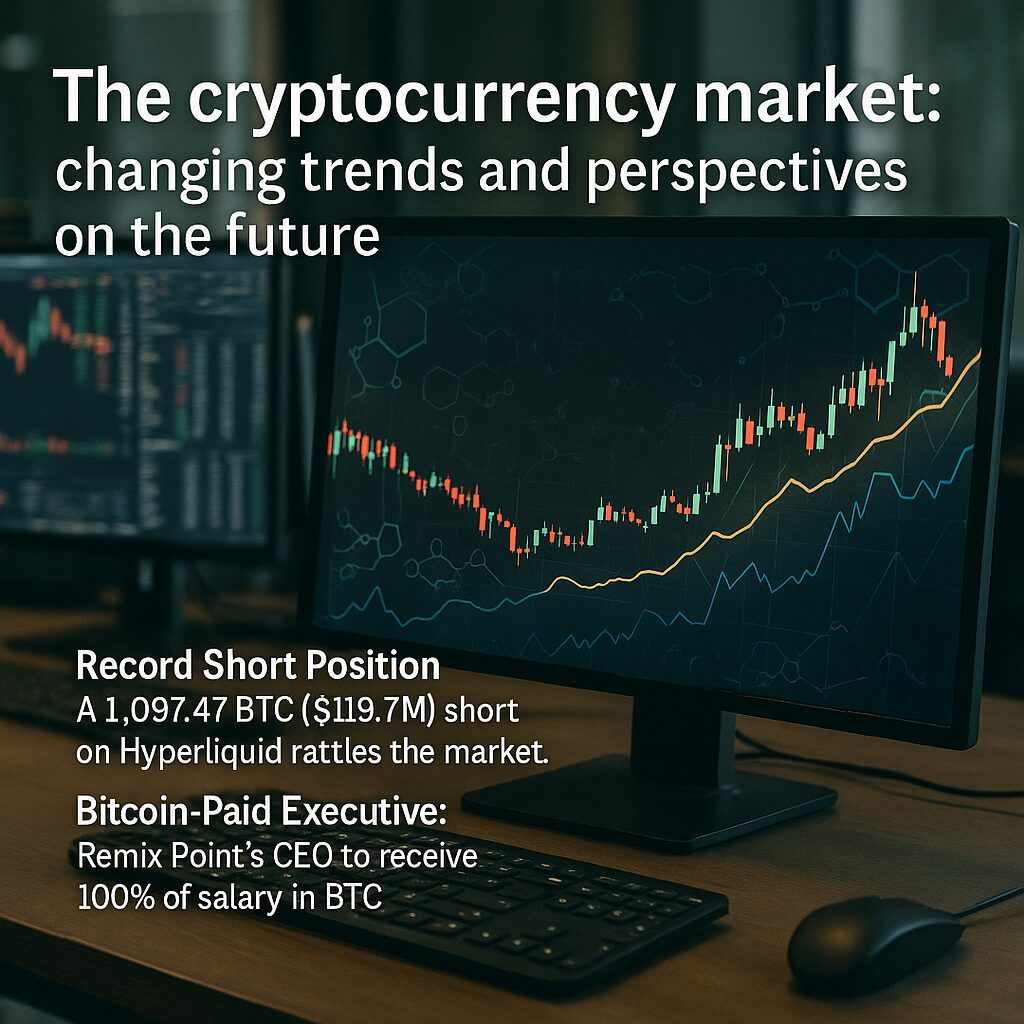 The cryptocurrency market: changing trends and perspectives on the future

Record Short Position
A 1,097.47 BTC ($119.7M) short on Hyperliquid rattles the market.

Bitcoin-Paid Executive:
Remix Point's CEO to receive 100% of salary in BTC